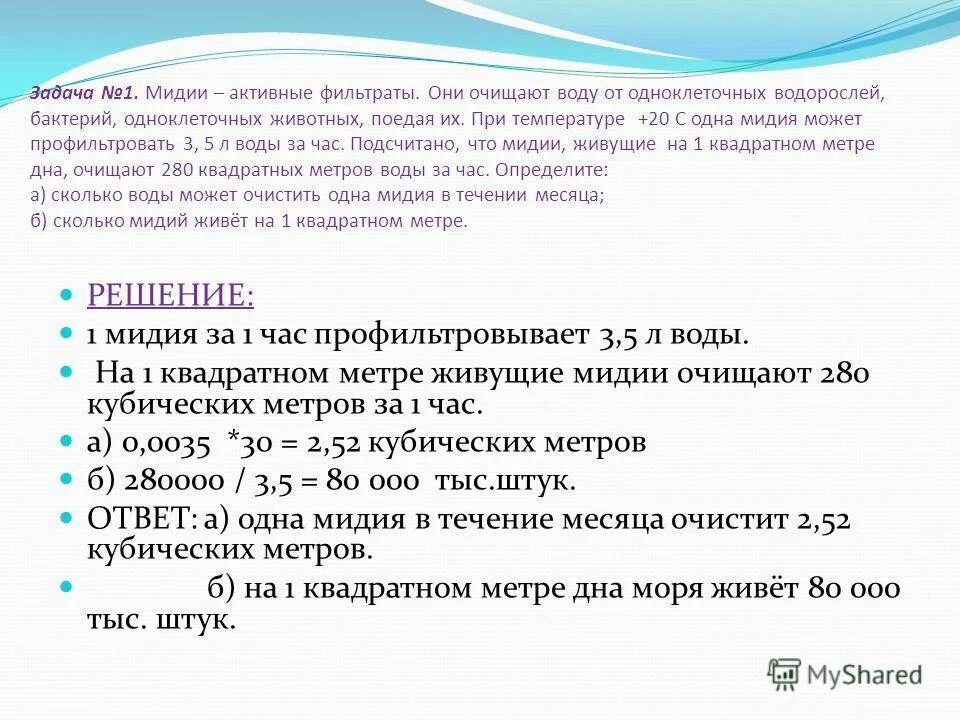 Задача №1. Мидии – активные фильтраты. Они очищают воду от одноклеточных водорослей, бактерий, одноклеточных животных, поедая их. При температуре +20 С одна мидия может профильтровать 3, 5 л воды за час. Подсчитано, что мидии, живущие на 1 квадратном метре дна, очищают 280 квадратных метров воды за час. Определите:
а) сколько воды может очистить одна мидия в течении месяца;
б) сколько мидий живёт на 1 квадратном метре.

РЕШЕНИЕ:

1 мидия за 1 час профильтровывает 3,5 л воды.

На 1 квадратном метре живущие мидии очищают 280 кубических метров за 1 час.

а) 0,0035 *30 = 2,52 кубических метров

б) 280000 / 3,5 = 80 000 тыс.штук.

ОТВЕТ: а) одна мидия в течение месяца очистит 2,52 кубических метров.

б) на 1 квадратном метре дна моря живёт 80 000 тыс. штук.

MyShared